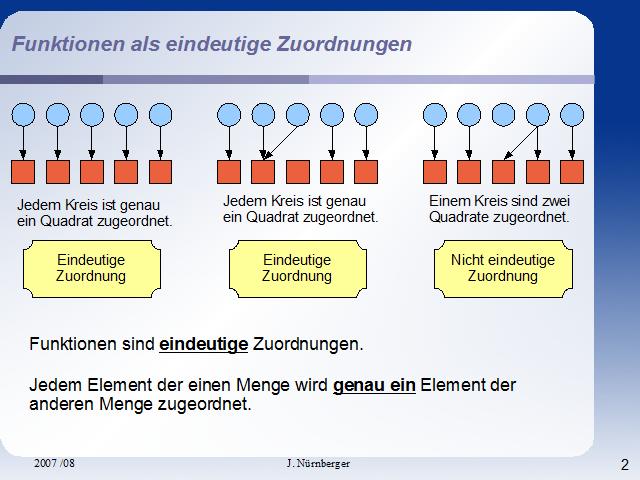 Funktionen als eindeutige Zuordnungen

Jedem Kreis ist genau ein Quadrat zugeordnet.

Eindeutige Zuordnung

Jedem Kreis ist genau ein Quadrat zugeordnet.

Eindeutige Zuordnung

Einem Kreis sind zwei Quadrate zugeordnet.

Nicht eindeutige Zuordnung

Funktionen sind eindeutige Zuordnungen.

Jedem Element der einen Menge wird genau ein Element der anderen Menge zugeordnet.

2007 /08

J. Nürnberger

2